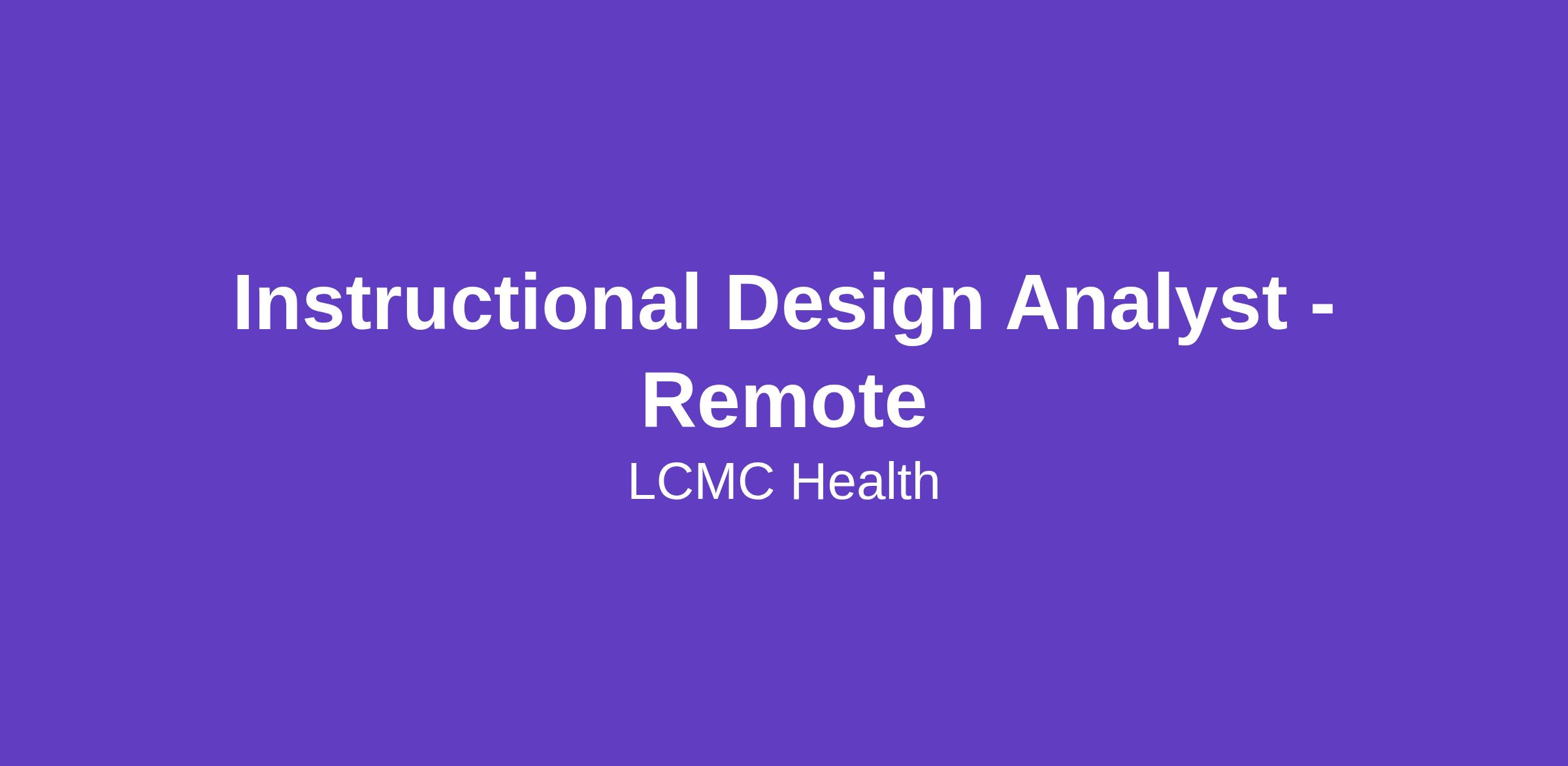 Instructional Design Analyst - Remote

LCMC Health